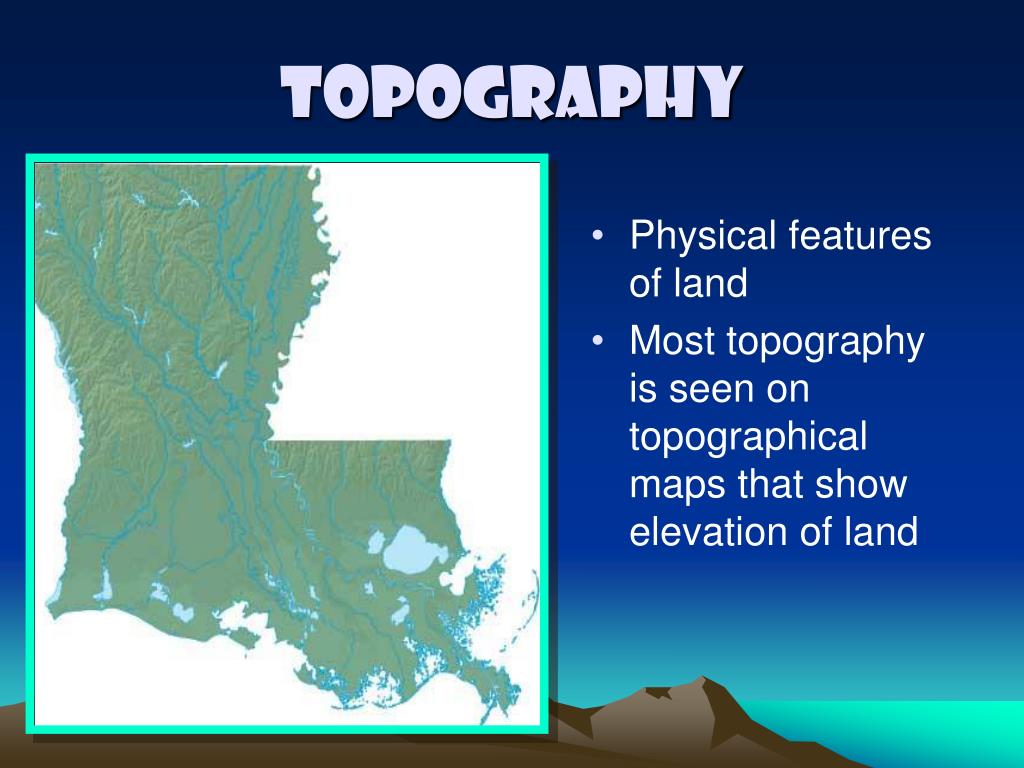 TOPOGRAPHY

• Physical features of land
• Most topography is seen on topographical maps that show elevation of land